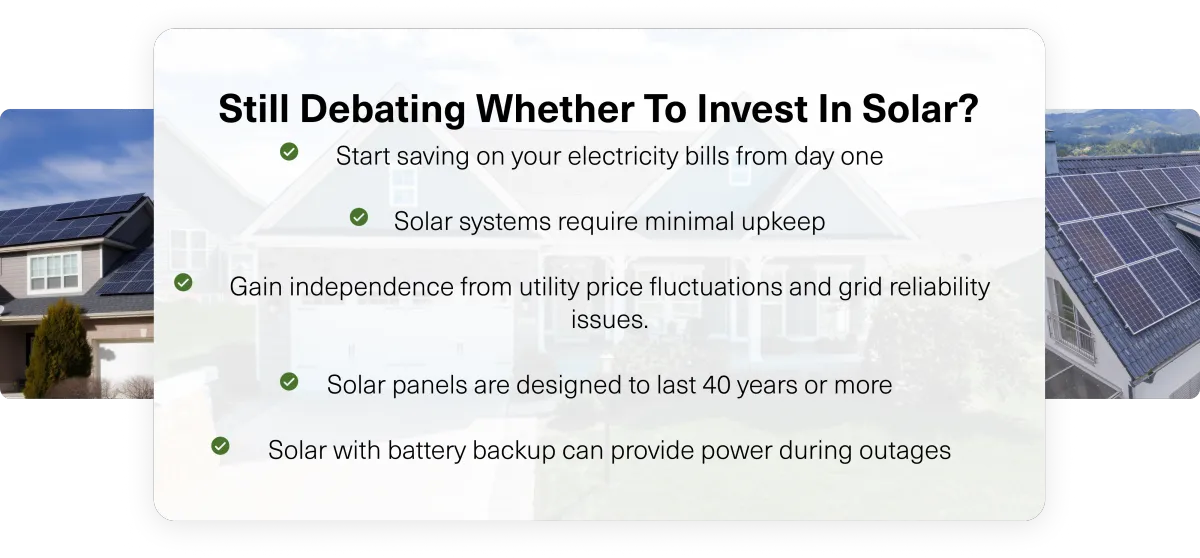 Still Debating Whether To Invest In Solar?

Start saving on your electricity bills from day one

Solar systems require minimal upkeep

Gain independence from utility price fluctuations and grid reliability issues.

Solar panels are designed to last 40 years or more

Solar with battery backup can provide power during outages